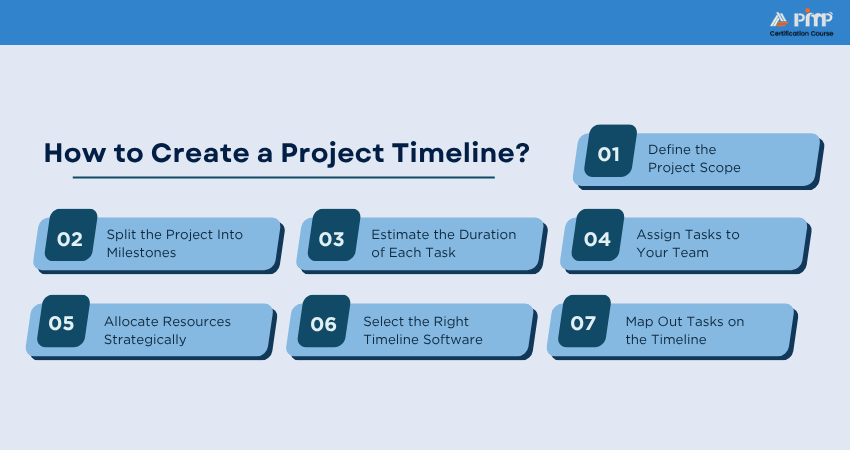 PMP
Certification Course

How to Create a Project Timeline?

01 Define the Project Scope

02 Split the Project Into Milestones

03 Estimate the Duration of Each Task

04 Assign Tasks to Your Team

05 Allocate Resources Strategically

06 Select the Right Timeline Software

07 Map Out Tasks on the Timeline